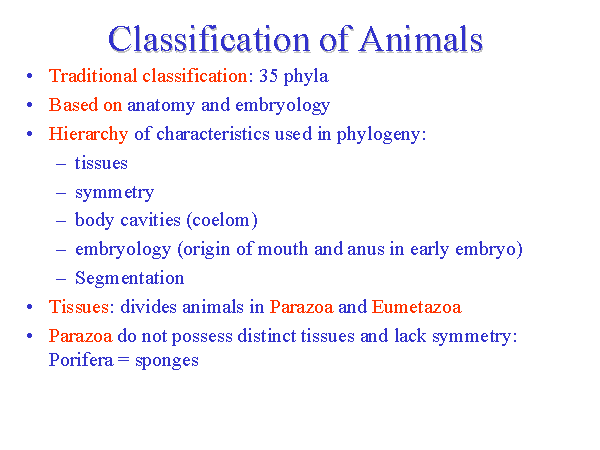 Classification of Animals

• Traditional classification: 35 phyla
• Based on anatomy and embryology
• Hierarchy of characteristics used in phylogeny:
  – tissues
  – symmetry
  – body cavities (coelom)
  – embryology (origin of mouth and anus in early embryo)
  – Segmentation
• Tissues: divides animals in Parazoa and Eumetazoa
• Parazoa do not possess distinct tissues and lack symmetry: Porifera = sponges